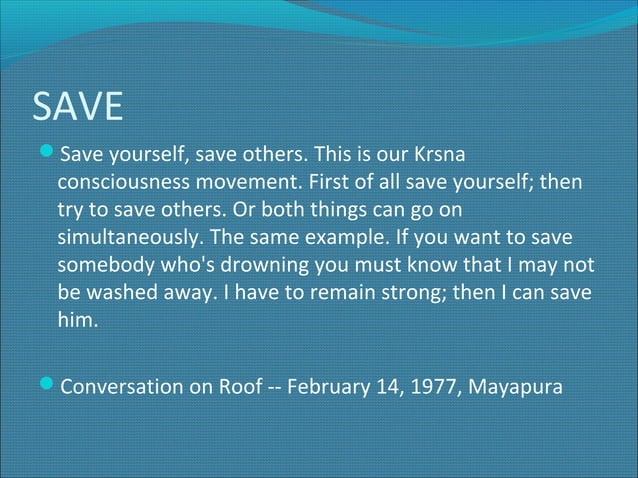 SAVE

Save yourself, save others. This is our Krsna consciousness movement. First of all save yourself; then try to save others. Or both things can go on simultaneously. The same example. If you want to save somebody who's drowning you must know that I may not be washed away. I have to remain strong; then I can save him.

Conversation on Roof -- February 14, 1977, Mayapura